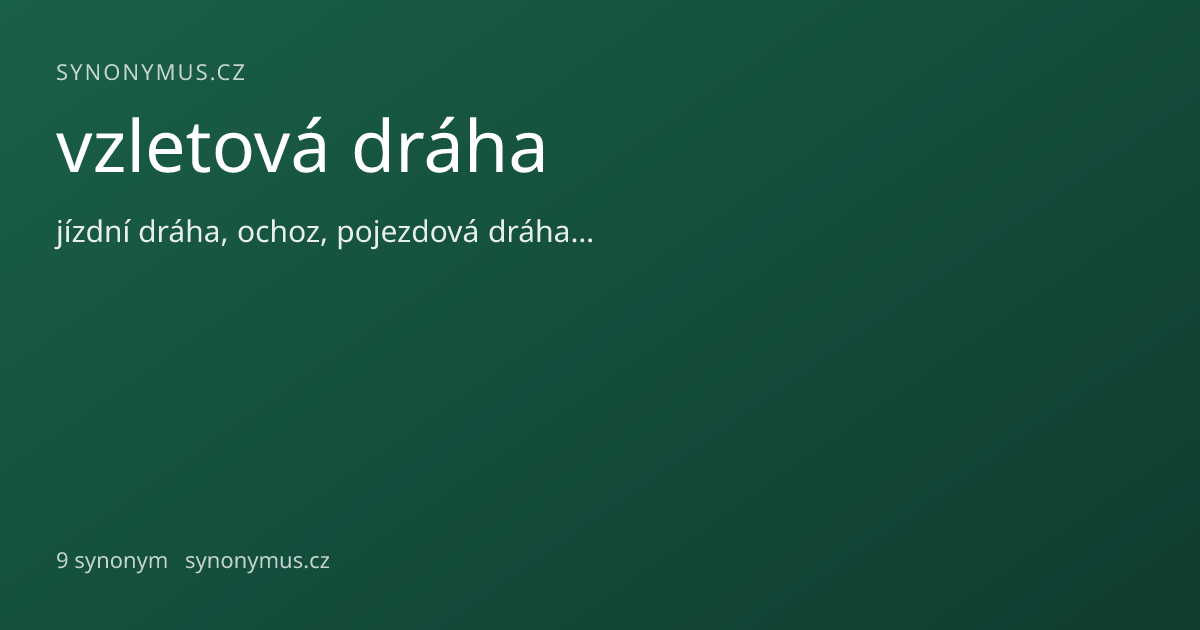 SYNONYMUS.CZ

vzletová dráha

jízdní dráha, ochoz, pojezdová dráha…

9 synonym synonymus.cz